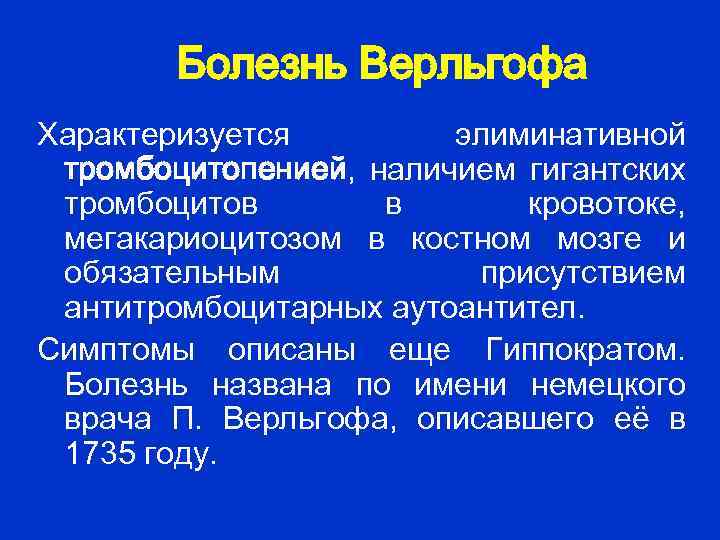 Болезнь Верльгофа

Характеризуется элиминативной тромбоцитопенией, наличием гигантских тромбоцитов в кровотоке, мегакариоцитозом в костном мозге и обязательным присутствием антитромбоцитарных аутоантител.

Симптомы описаны еще Гиппократом. Болезнь названа по имени немецкого врача П. Верльгофа, описавшего её в 1735 году.